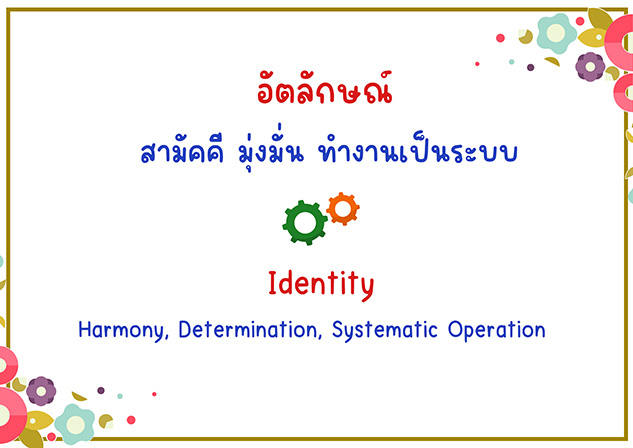 อัตลักษณ์

สามัคคี มุ่งมั่น ทำงานเป็นระบบ

Identity

Harmony, Determination, Systematic Operation